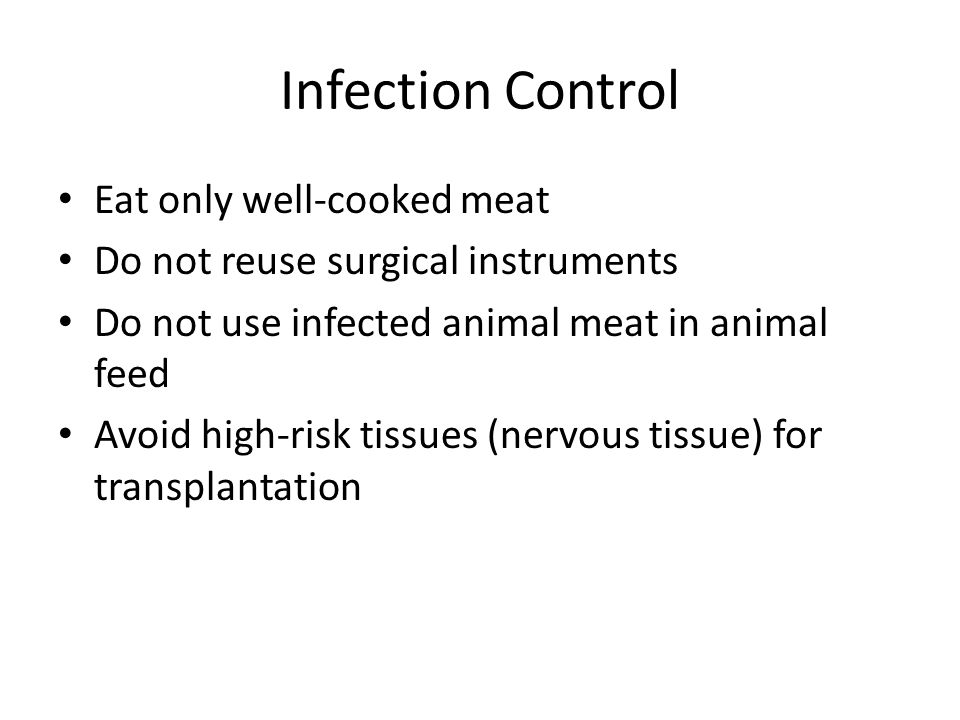 Infection Control

• Eat only well-cooked meat
• Do not reuse surgical instruments
• Do not use infected animal meat in animal feed
• Avoid high-risk tissues (nervous tissue) for transplantation